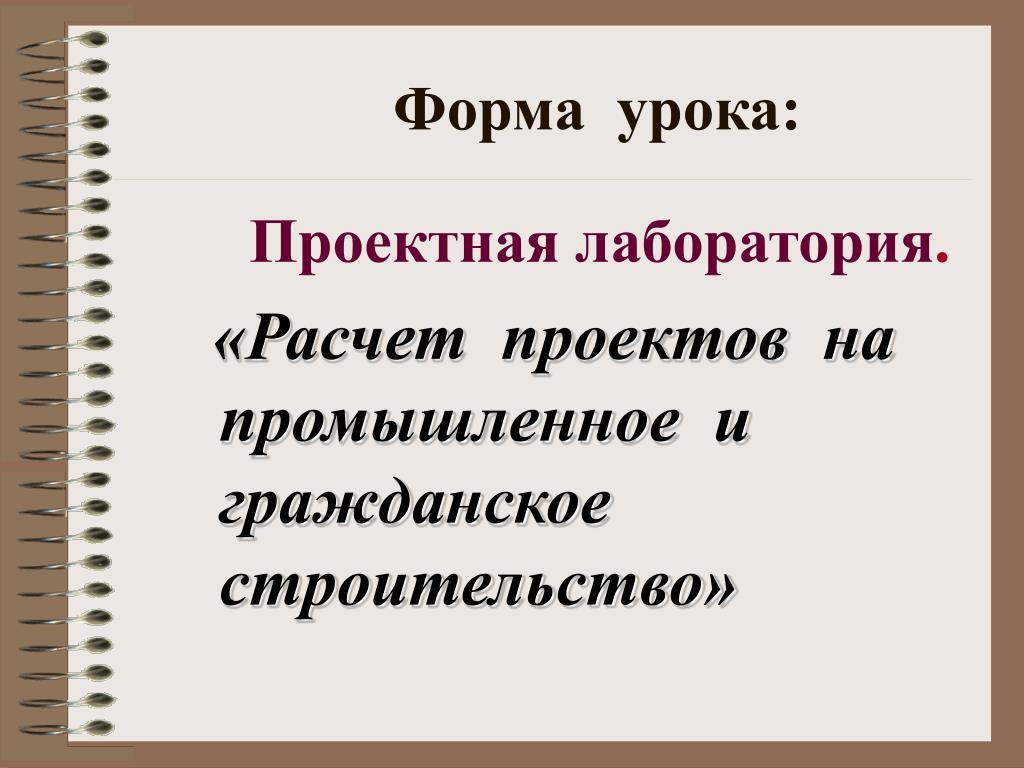 Форма урока:

Проектная лаборатория.

«Расчет проектов на промышленное и гражданское строительство»